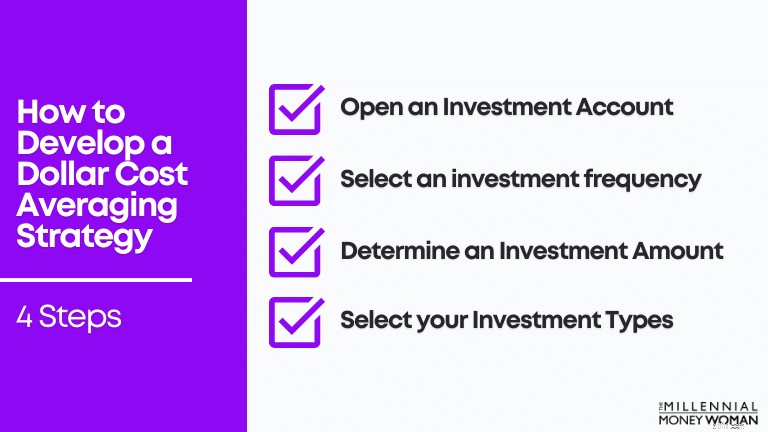 How to Develop a Dollar Cost Averaging Strategy

4 Steps

Open an Investment Account

Select an investment frequency

Determine an Investment Amount

Select your Investment Types

THE MILLENNIAL MONEY WOMAN